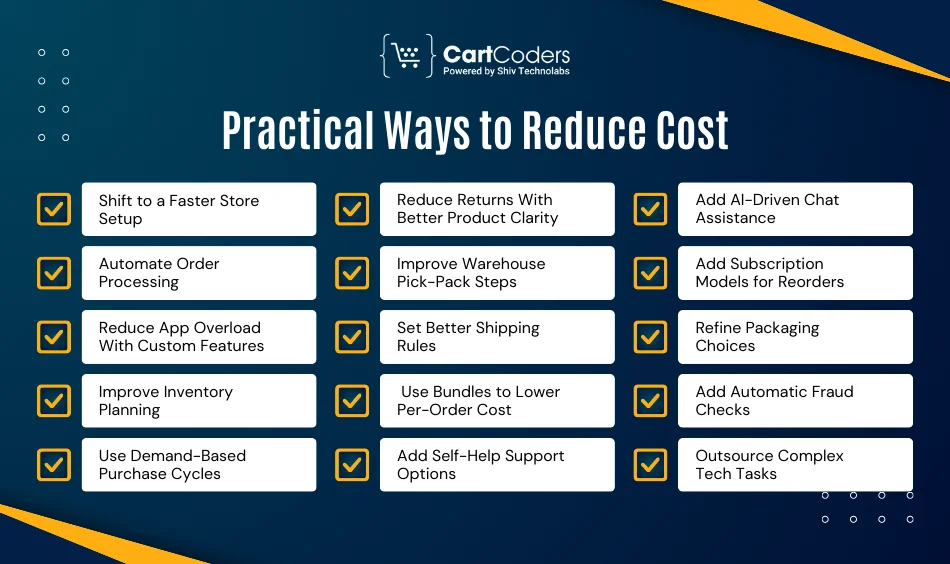 CartCoders
Powered by Shiv Technolabs

Practical Ways to Reduce Cost

Shift to a Faster Store Setup

Automate Order Processing

Reduce App Overload With Custom Features

Improve Inventory Planning

Use Demand-Based Purchase Cycles

Reduce Returns With Better Product Clarity

Improve Warehouse Pick-Pack Steps

Set Better Shipping Rules

Use Bundles to Lower Per-Order Cost

Add Self-Help Support Options

Add AI-Driven Chat Assistance

Add Subscription Models for Reorders

Refine Packaging Choices

Add Automatic Fraud Checks

Outsource Complex Tech Tasks